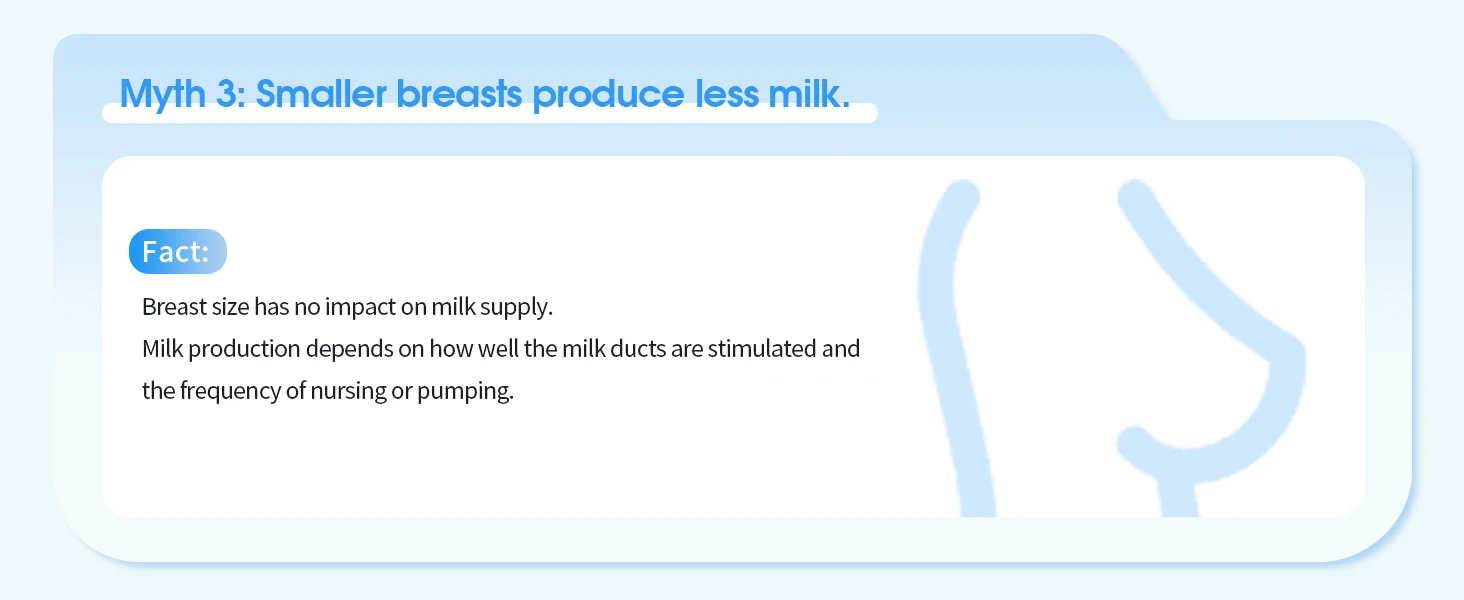 Myth 3: Smaller breasts produce less milk.

Fact:

Breast size has no impact on milk supply.

Milk production depends on how well the milk ducts are stimulated and the frequency of nursing or pumping.